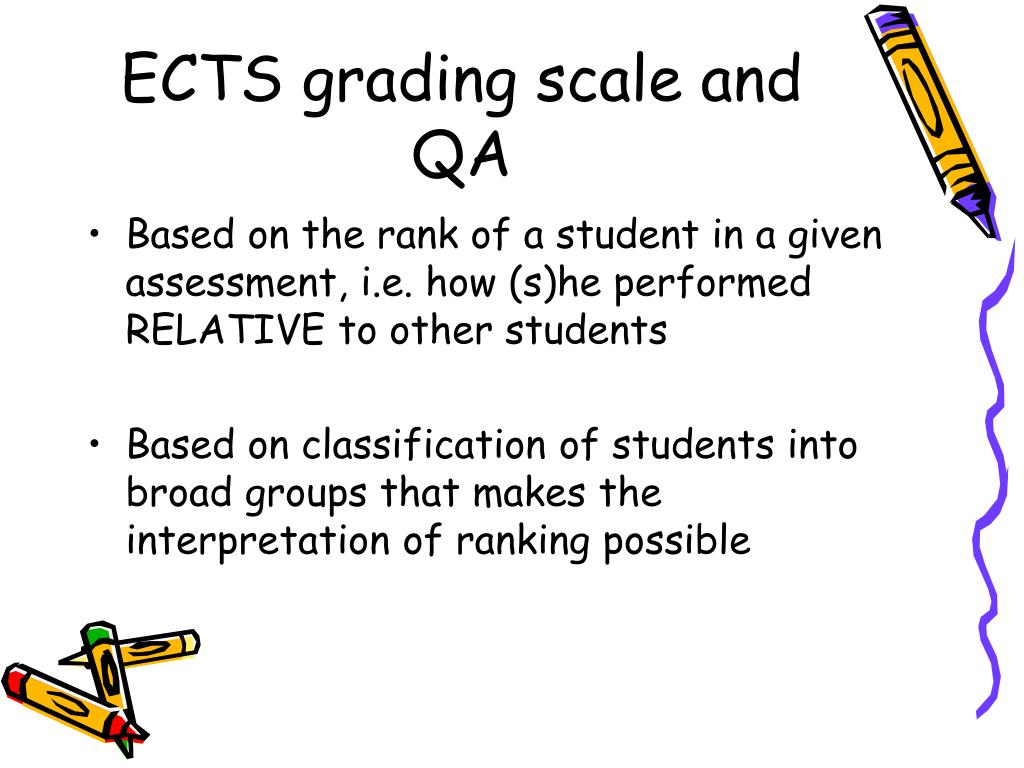 ECTS grading scale and QA

• Based on the rank of a student in a given assessment, i.e. how (s)he performed RELATIVE to other students

• Based on classification of students into broad groups that makes the interpretation of ranking possible